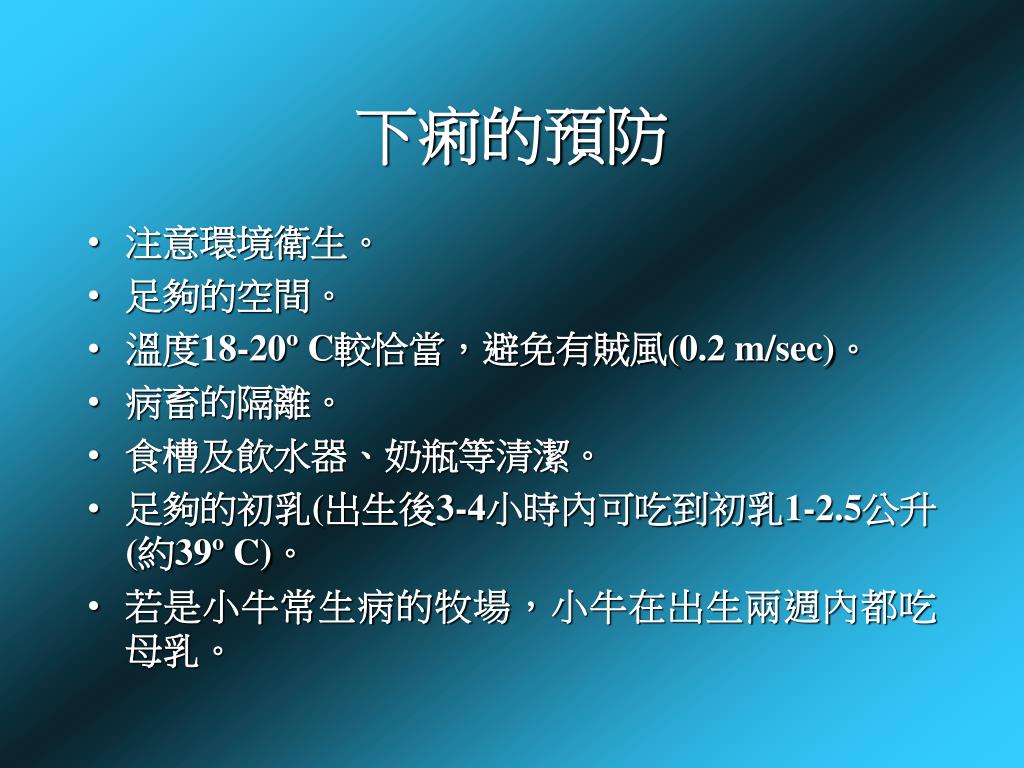 下痢的預防

• 注意環境衛生。
• 足夠的空間。
• 溫度18-20º C較恰當，避免有賊風(0.2 m/sec)。
• 病畜的隔離。
• 食槽及飲水器、奶瓶等清潔。
• 足夠的初乳(出生後3-4小時內可吃到初乳1-2.5公升(約39º C)。
• 若是小牛常生病的牧場，小牛在出生兩週內都吃母乳。